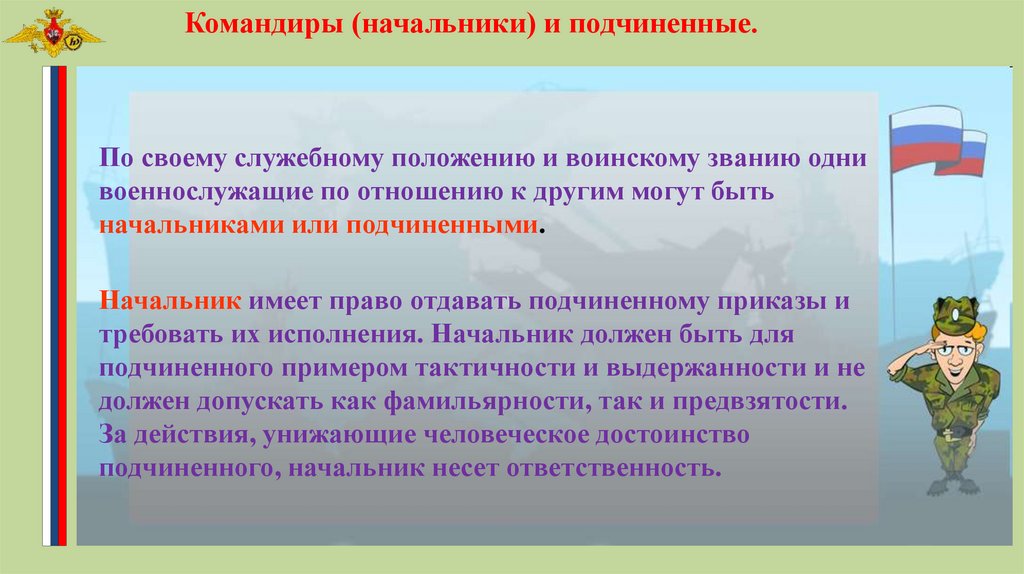 Командиры (начальники) и подчиненные.

По своему служебному положению и воинскому званию одни военнослужащие по отношению к другим могут быть начальниками или подчиненными.

Начальник имеет право отдавать подчиненному приказы и требовать их исполнения. Начальник должен быть для подчиненного примером тактичности и выдержанности и не должен допускать как фамильярности, так и предвзятости. За действия, унижающие человеческое достоинство подчиненного, начальник несет ответственность.